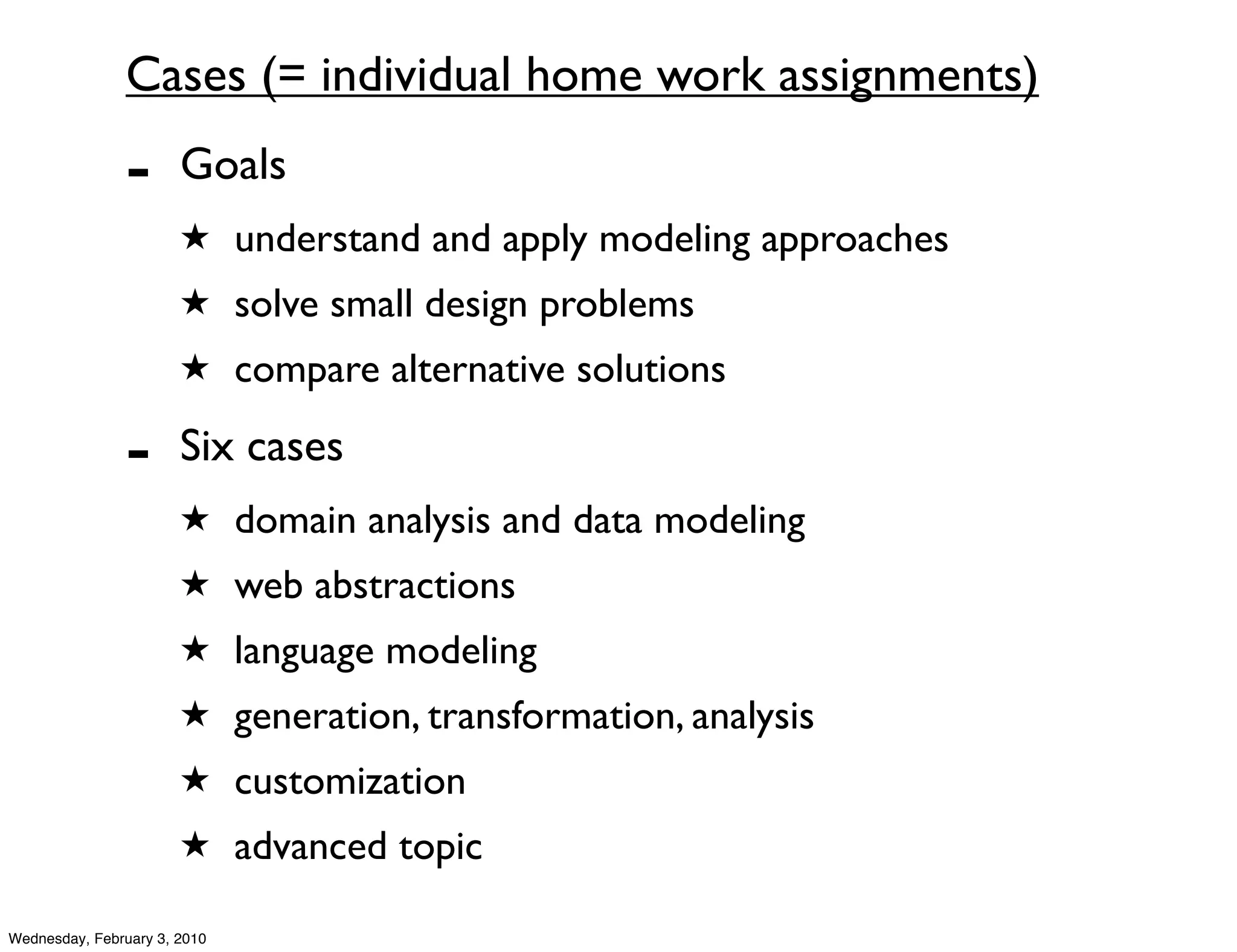 Cases (= individual home work assignments)

- Goals

★ understand and apply modeling approaches

★ solve small design problems

★ compare alternative solutions

- Six cases

★ domain analysis and data modeling

★ web abstractions

★ language modeling

★ generation, transformation, analysis

★ customization

★ advanced topic

Wednesday, February 3, 2010